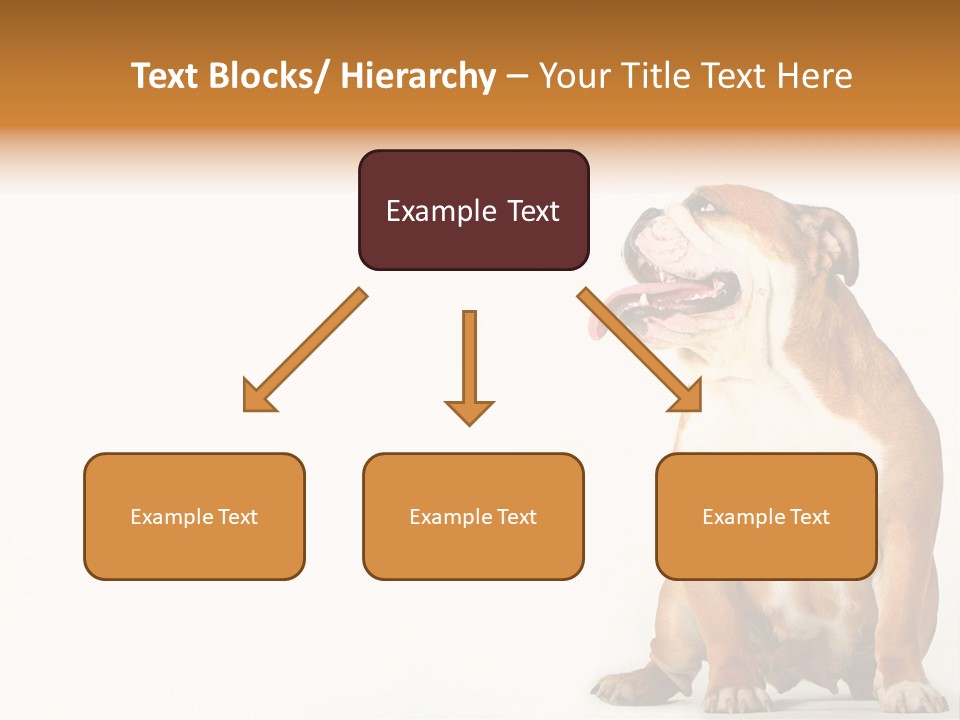 Text Blocks/ Hierarchy – Your Title Text Here

Example Text

Example Text

Example Text

Example Text